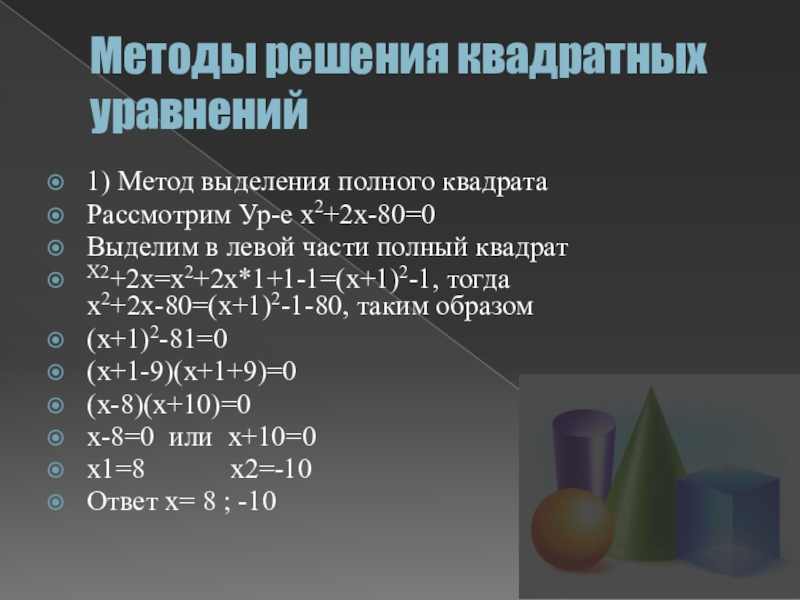 Методы решения квадратных уравнений

1) Метод выделения полного квадрата

Рассмотрим Ур-е $x^2+2x-80=0$

Выделим в левой части полный квадрат

$X^2+2x=x^2+2x*1+1-1=(x+1)^2-1$, тогда $x^2+2x-80=(x+1)^2-1-80$, таким образом

$(x+1)^2-81=0$

$(x+1-9)(x+1+9)=0$

$(x-8)(x+10)=0$

$x-8=0$ или $x+10=0$

$x1=8$ $x2=-10$

Ответ $x= 8 ; -10$